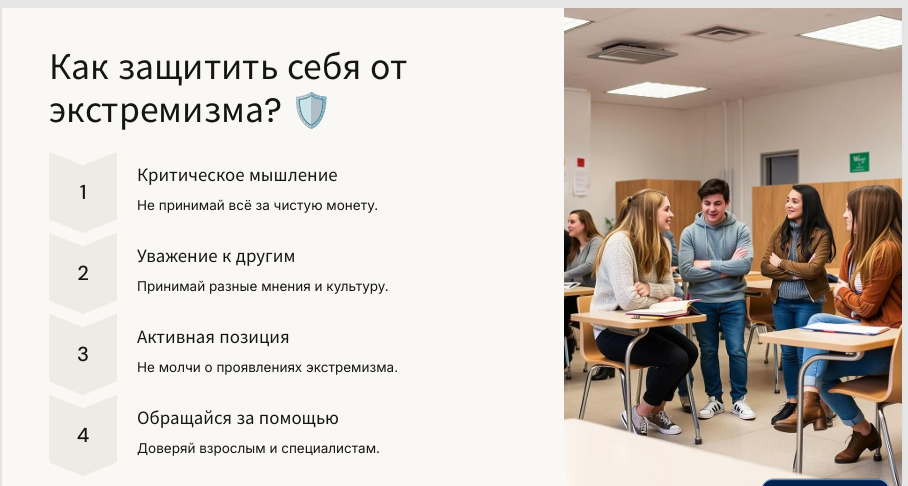 Как защитить себя от экстремизма? 🛡️

1

Критическое мышление

Не принимай всё за чистую монету.

2

Уважение к другим

Принимай разные мнения и культуру.

3

Активная позиция

Не молчи о проявлениях экстремизма.

4

Обращайся за помощью

Доверяй взрослым и специалистам.